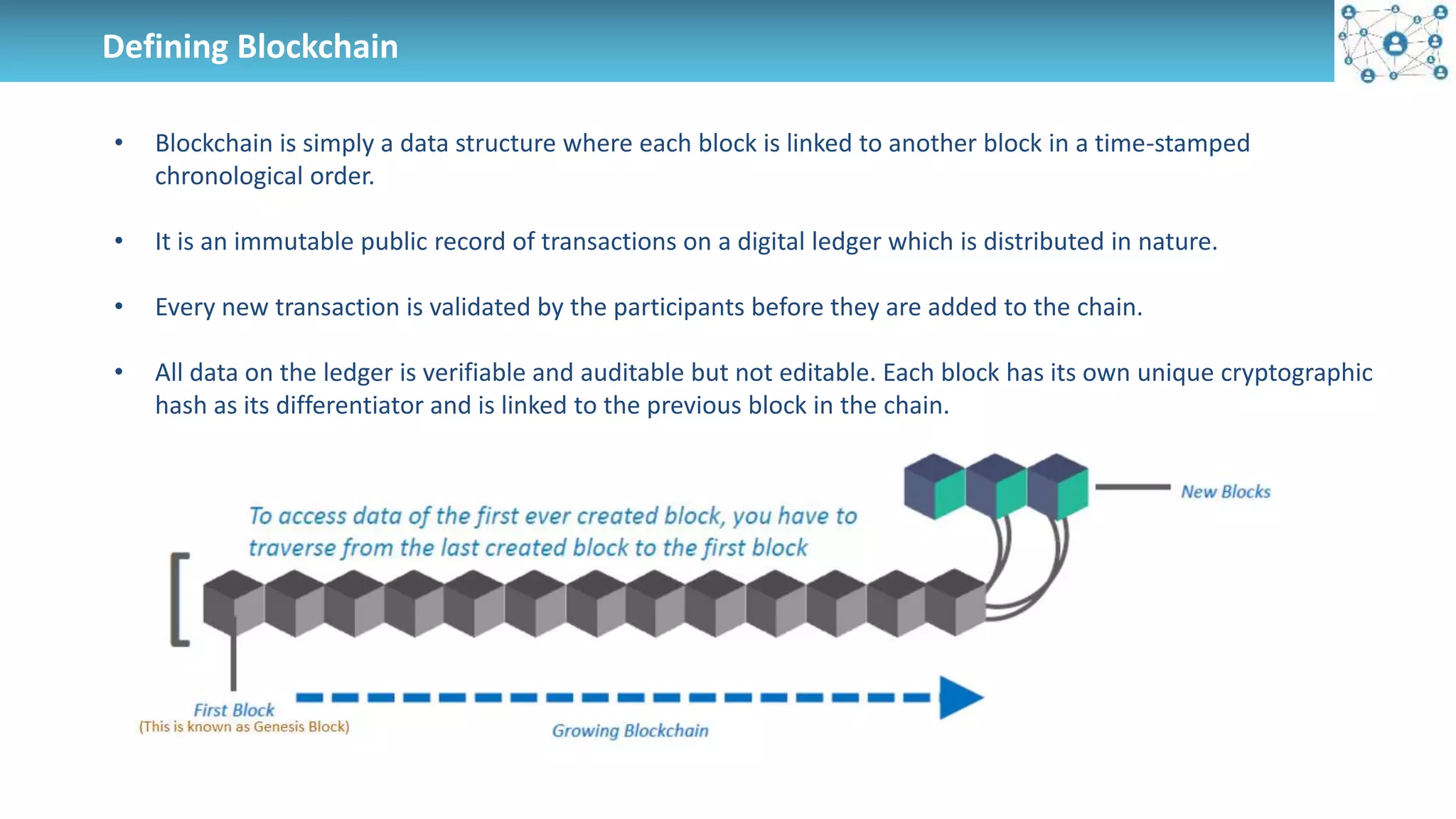 Defining Blockchain

• Blockchain is simply a data structure where each block is linked to another block in a time-stamped chronological order.

• It is an immutable public record of transactions on a digital ledger which is distributed in nature.

• Every new transaction is validated by the participants before they are added to the chain.

• All data on the ledger is verifiable and auditable but not editable. Each block has its own unique cryptographic hash as its differentiator and is linked to the previous block in the chain.

To access data of the first ever created block, you have to traverse from the last created block to the first block

New Blocks

First Block
(This is known as Genesis Block)

Growing Blockchain